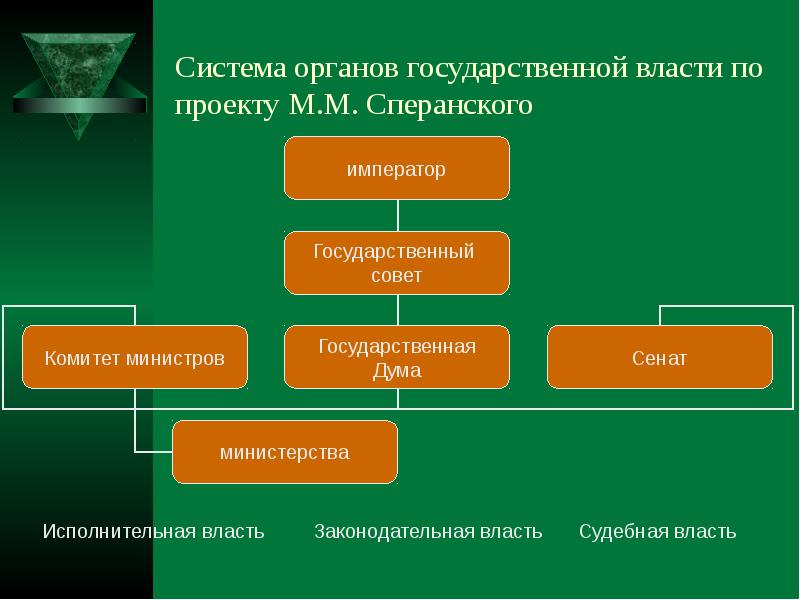 Система органов государственной власти по проекту М.М. Сперанского

император

Государственный совет

Комитет министров

Государственная Дума

Сенат

министерства

Исполнительная власть

Законодательная власть

Судебная власть